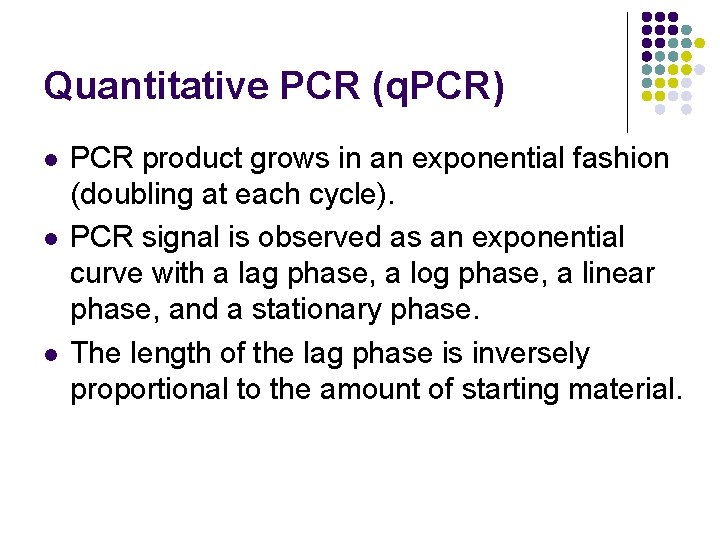 Quantitative PCR (qPCR)

- PCR product grows in an exponential fashion (doubling at each cycle).
- PCR signal is observed as an exponential curve with a lag phase, a log phase, a linear phase, and a stationary phase.
- The length of the lag phase is inversely proportional to the amount of starting material.